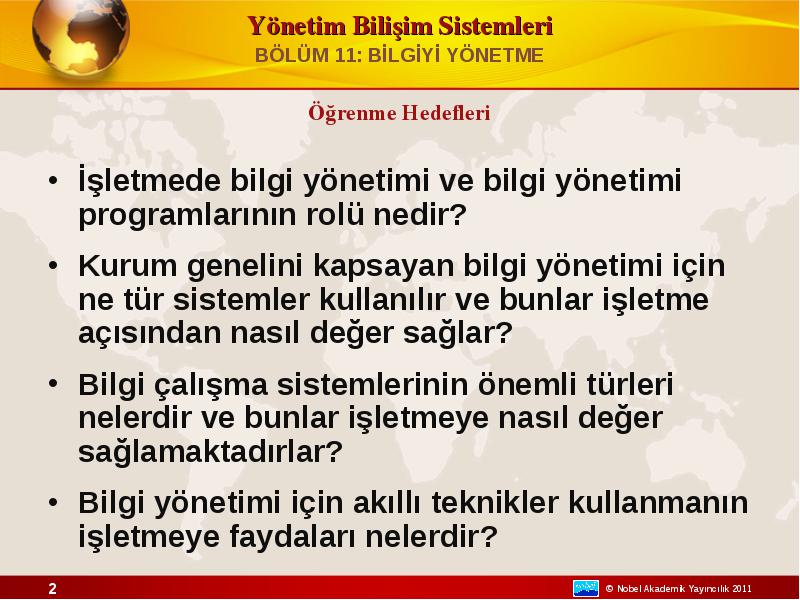 Yönetim Bilişim Sistemleri
BÖLÜM 11: BİLGİYİ YÖNETME

Öğrenme Hedefleri

• İşletmede bilgi yönetimi ve bilgi yönetimi programlarının rolü nedir?

• Kurum genelini kapsayan bilgi yönetimi için ne tür sistemler kullanılır ve bunlar işletme açısından nasıl değer sağlar?

• Bilgi çalışma sistemlerinin önemli türleri nelerdir ve bunlar işletmeye nasıl değer sağlamaktadırlar?

• Bilgi yönetimi için akıllı teknikler kullanmanın işletmeye faydaları nelerdir?

2

© Nobel Akademik Yayıncılık 2011